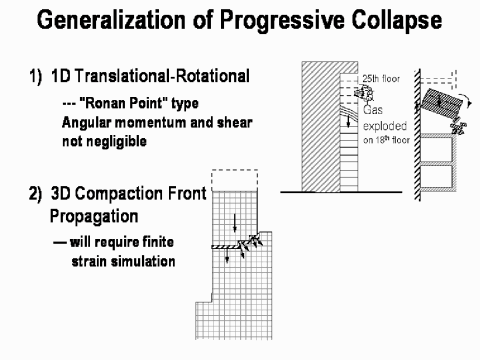 Generalization of Progressive Collapse

1) 1D Translational-Rotational

--- "Ronan Point" type
Angular momentum and shear not negligible

25th floor
Gas exploded on 18$^{th}$ floor

2) 3D Compaction Front Propagation

— will require finite strain simulation